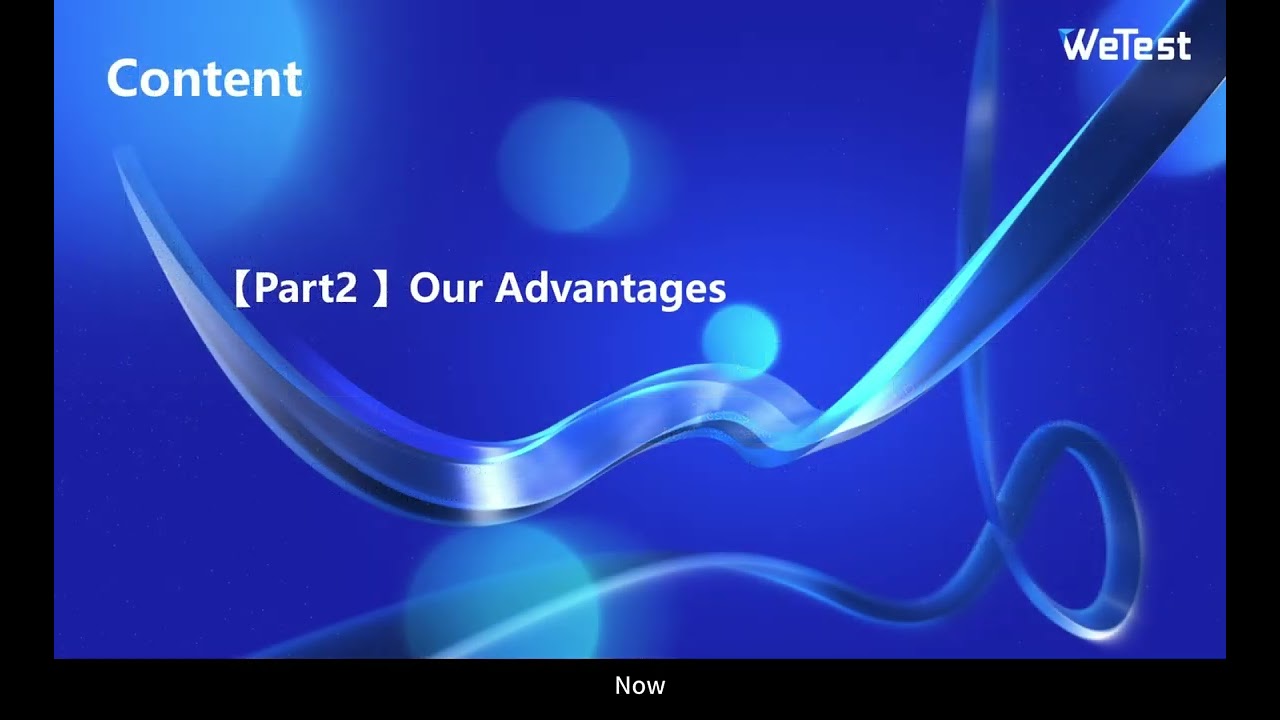 Content

WeTest

【Part2 】Our Advantages

Now